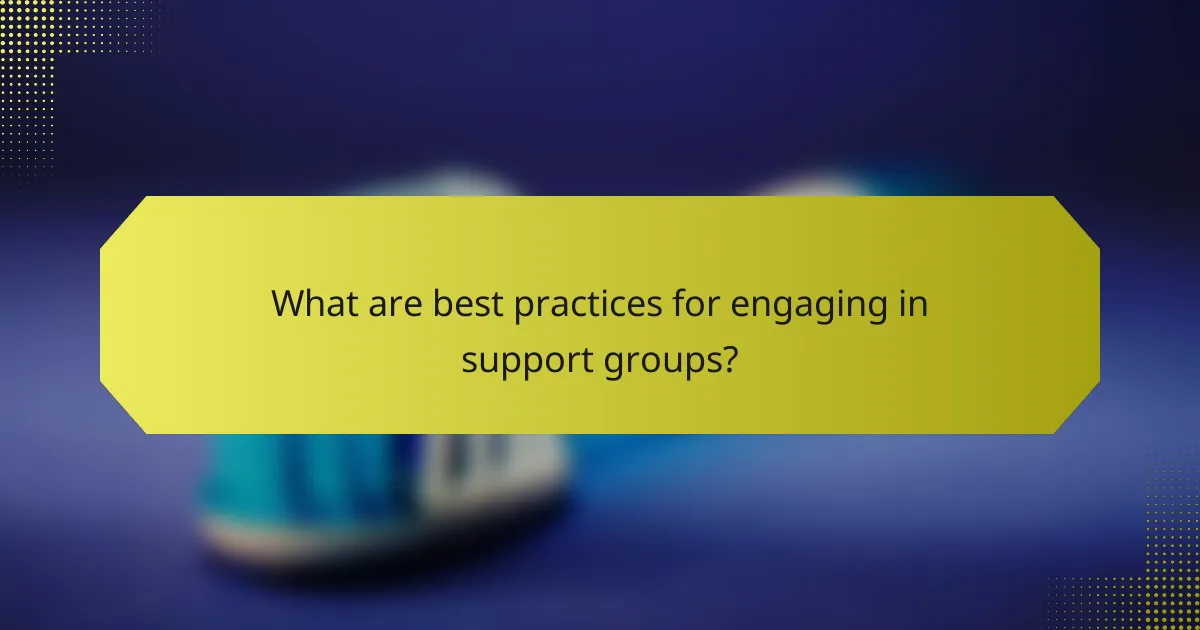 What are best practices for engaging in support groups?